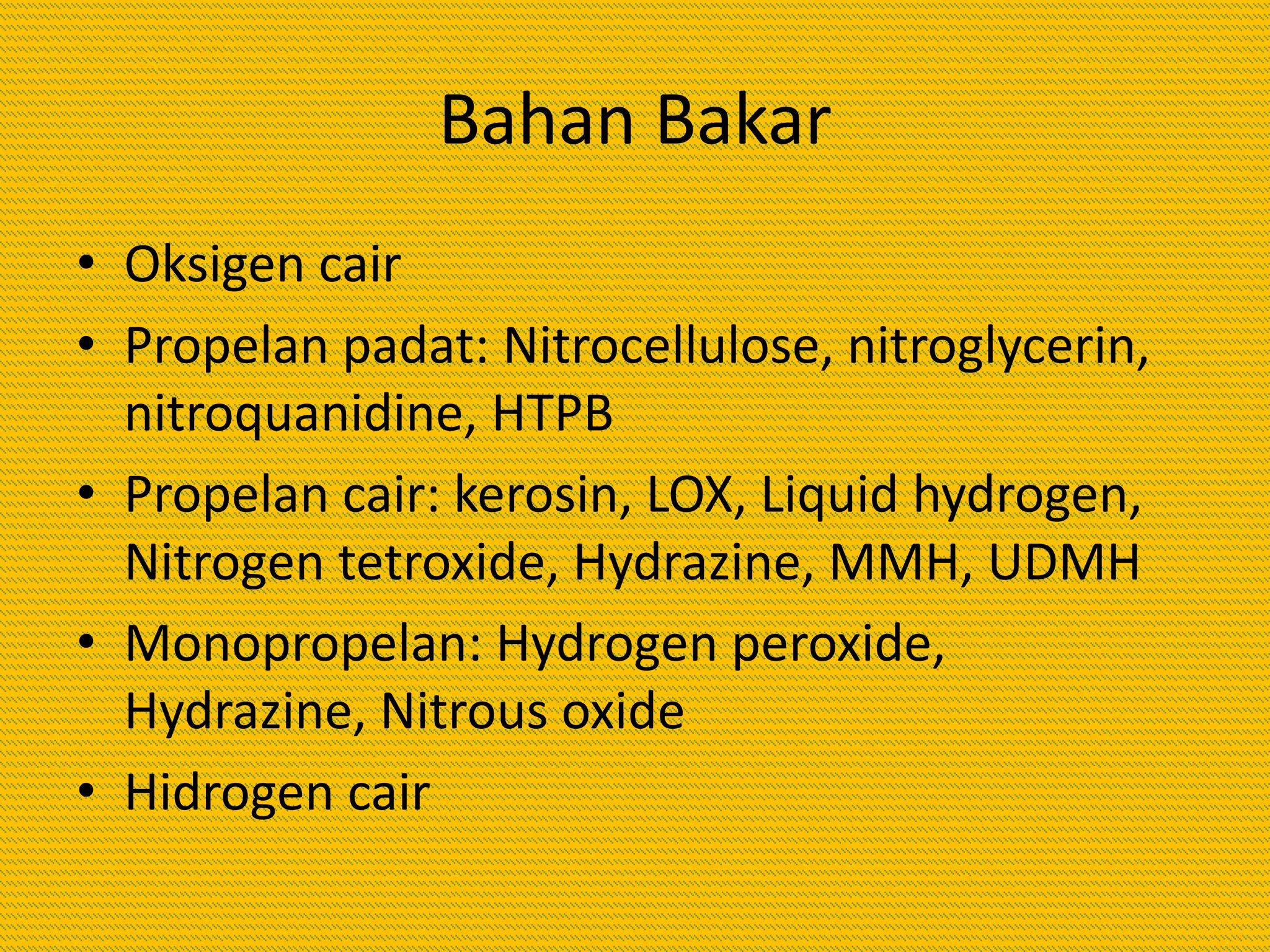 Bahan Bakar

• Oksigen cair
• Propelan padat: Nitrocellulose, nitroglycerin, nitroquanidine, HTPB
• Propelan cair: kerosin, LOX, Liquid hydrogen, Nitrogen tetroxide, Hydrazine, MMH, UDMH
• Monopropelan: Hydrogen peroxide, Hydrazine, Nitrous oxide
• Hidrogen cair